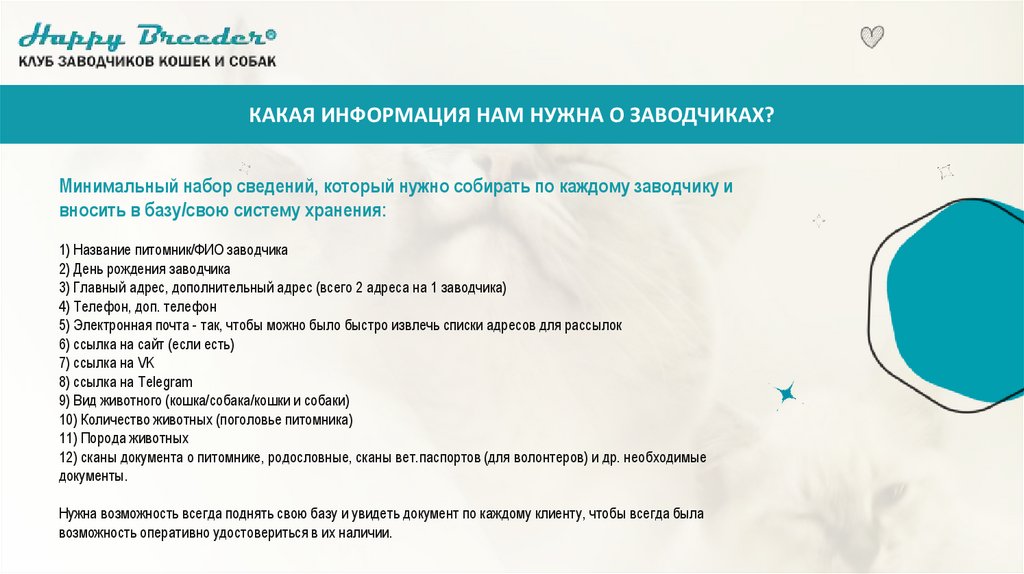 Happy Breeder®
КЛУБ ЗАВОДЧИКОВ КОШЕК И СОБАК

КАКАЯ ИНФОРМАЦИЯ НАМ НУЖНА О ЗАВОДЧИКАХ?

Минимальный набор сведений, который нужно собирать по каждому заводчику и вносить в базу/свою систему хранения:

1) Название питомник/ФИО заводчика
2) День рождения заводчика
3) Главный адрес, дополнительный адрес (всего 2 адреса на 1 заводчика)
4) Телефон, доп. телефон
5) Электронная почта - так, чтобы можно было быстро извлечь списки адресов для рассылок
6) ссылка на сайт (если есть)
7) ссылка на VK
8) ссылка на Telegram
9) Вид животного (кошка/собака/кошки и собаки)
10) Количество животных (поголовье питомника)
11) Порода животных
12) сканы документа о питомнике, родословные, сканы вет.паспортов (для волонтеров) и др. необходимые документы.

Нужна возможность всегда поднять свою базу и увидеть документ по каждому клиенту, чтобы всегда была возможность оперативно удостовериться в их наличии.